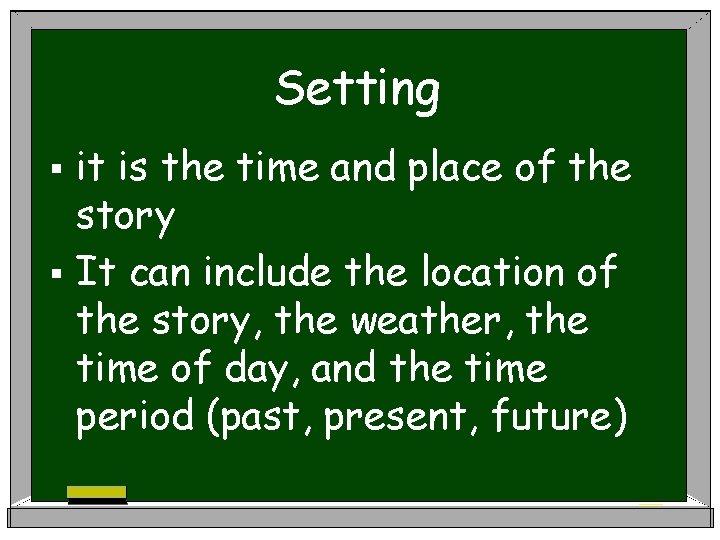 Setting

▪ it is the time and place of the story

▪ It can include the location of the story, the weather, the time of day, and the time period (past, present, future)